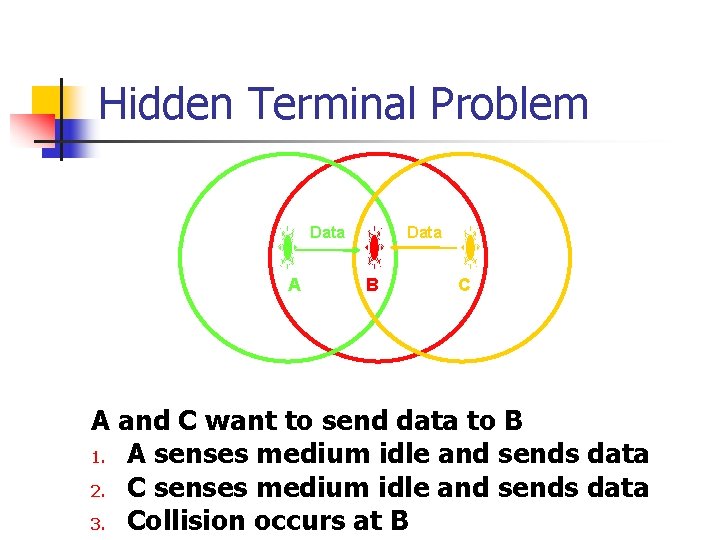 Hidden Terminal Problem

Data
Data
A
B
C

A and C want to send data to B
1. A senses medium idle and sends data
2. C senses medium idle and sends data
3. Collision occurs at B